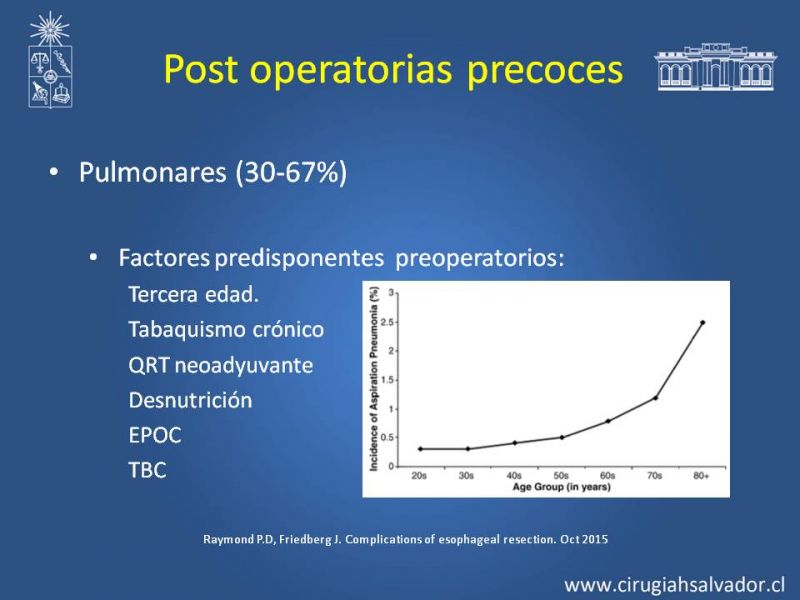 Post operatorias precoces

• Pulmonares (30-67%)

• Factores predisponentes preoperatorios:
Tercera edad.
Tabaquismo crónico
QRT neoadyuvante
Desnutrición
EPOC
TBC

Incidence of Aspiration Pneumonia (%)
3
2.5
2
1.5
1
0.5
0
20s 30s 40s 50s 60s 70s 80+
Age Group (in years)

Raymond P.D, Friedberg J. Complications of esophageal resection. Oct 2015

www.cirugiahsalvador.cl